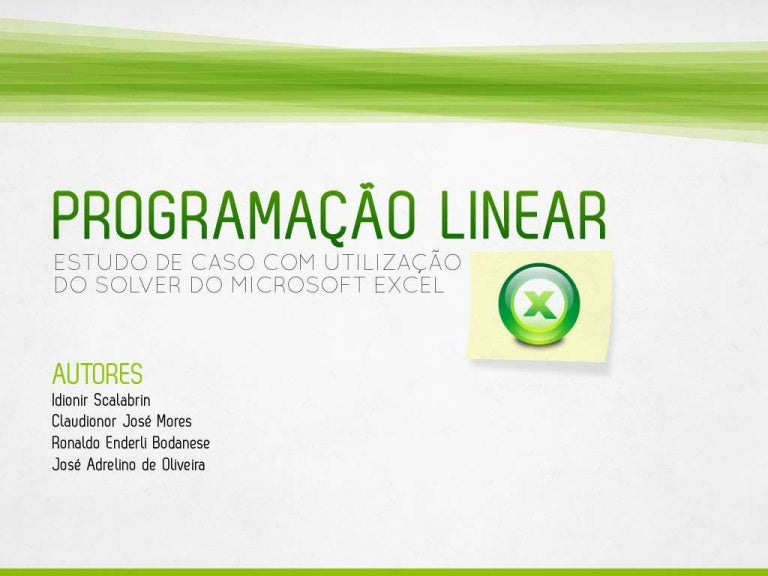 PROGRAMAÇÃO LINEAR
ESTUDO DE CASO COM UTILIZAÇÃO DO SOLVER DO MICROSOFT EXCEL

X

AUTORES
Idionir Scalabrin
Claudionor José Mores
Ronaldo Enderli Bodanese
José Adrelino de Oliveira